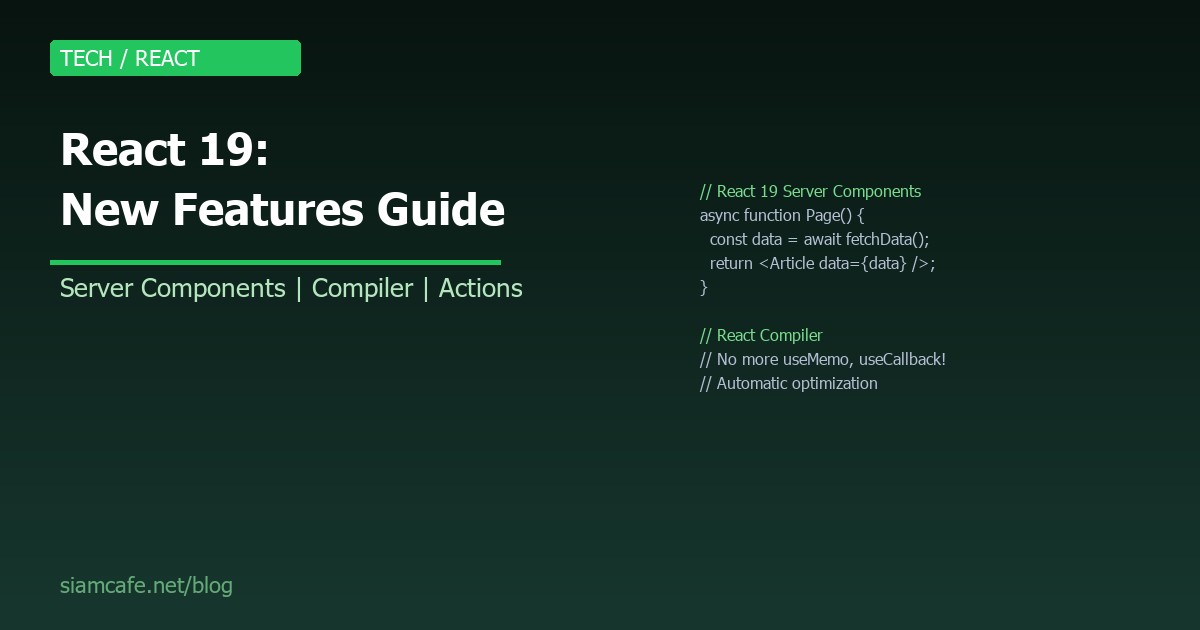 TECH / REACT

React 19:
New Features Guide

Server Components | Compiler | Actions

// React 19 Server Components
async function Page() {
  const data = await fetchData();
  return <Article data={data} />;
}

// React Compiler
// No more useMemo, useCallback!
// Automatic optimization

siamcafe.net/blog